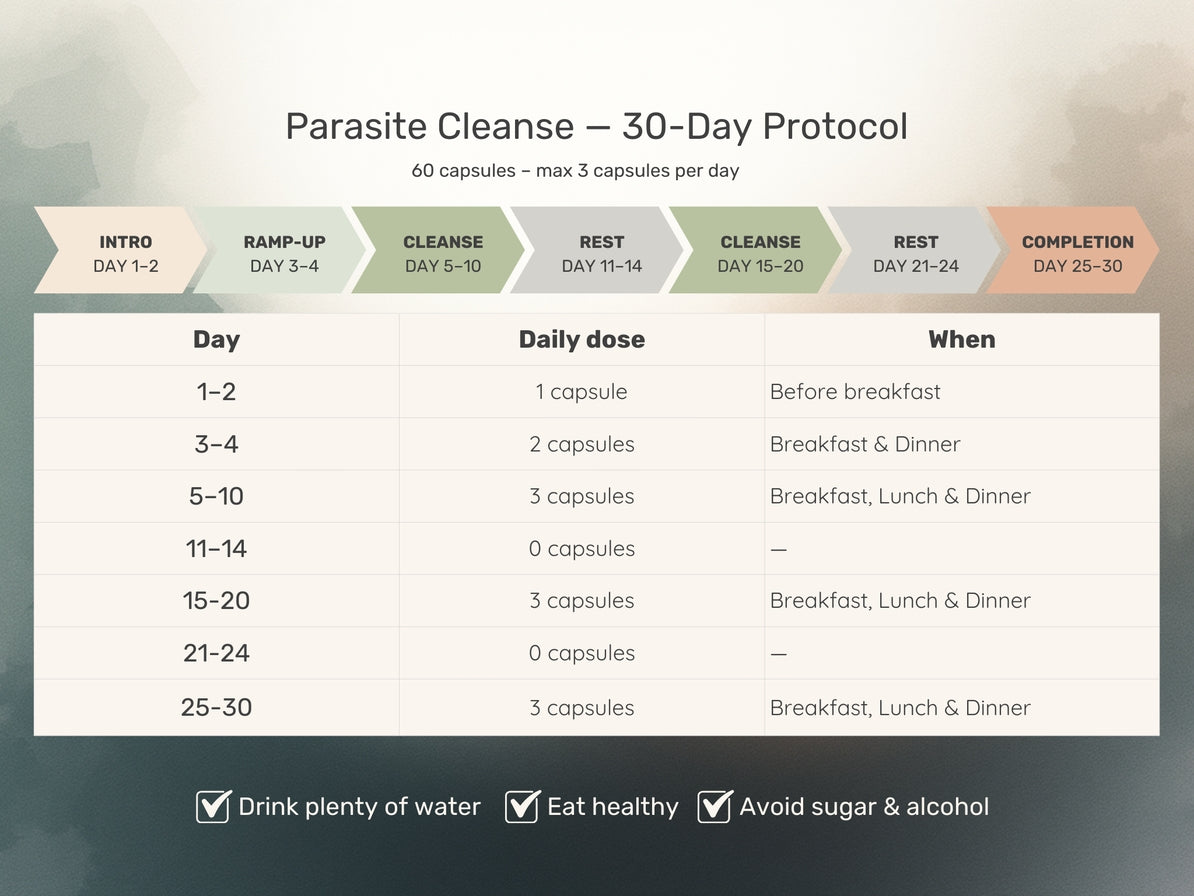 Parasite Cleanse — 30-Day Protocol

60 capsules – max 3 capsules per day

INTRO
DAY 1–2

RAMP-UP
DAY 3–4

CLEANSE
DAY 5–10

REST
DAY 11–14

CLEANSE
DAY 15–20

REST
DAY 21–24

COMPLETION
DAY 25–30

| Day | Daily dose | When |
|---|---|---|
| 1–2 | 1 capsule | Before breakfast |
| 3–4 | 2 capsules | Breakfast & Dinner |
| 5–10 | 3 capsules | Breakfast, Lunch & Dinner |
| 11–14 | 0 capsules | — |
| 15-20 | 3 capsules | Breakfast, Lunch & Dinner |
| 21-24 | 0 capsules | — |
| 25-30 | 3 capsules | Breakfast, Lunch & Dinner |

Drink plenty of water Eat healthy Avoid sugar & alcohol